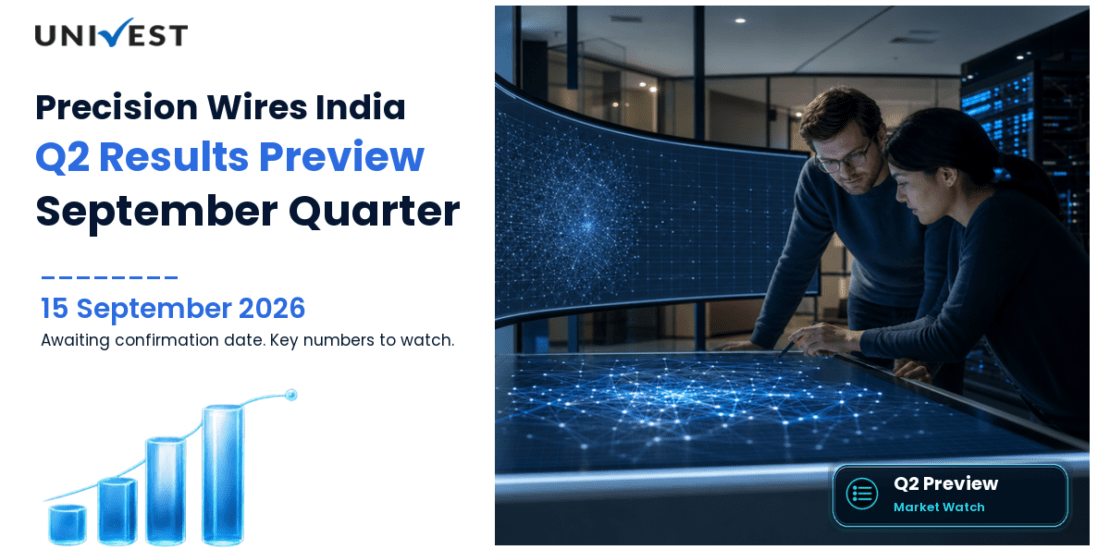 UNIVEST

Precision Wires India
Q2 Results Preview
September Quarter

15 September 2026
Awaiting confirmation date. Key numbers to watch.

Q2 Preview
Market Watch